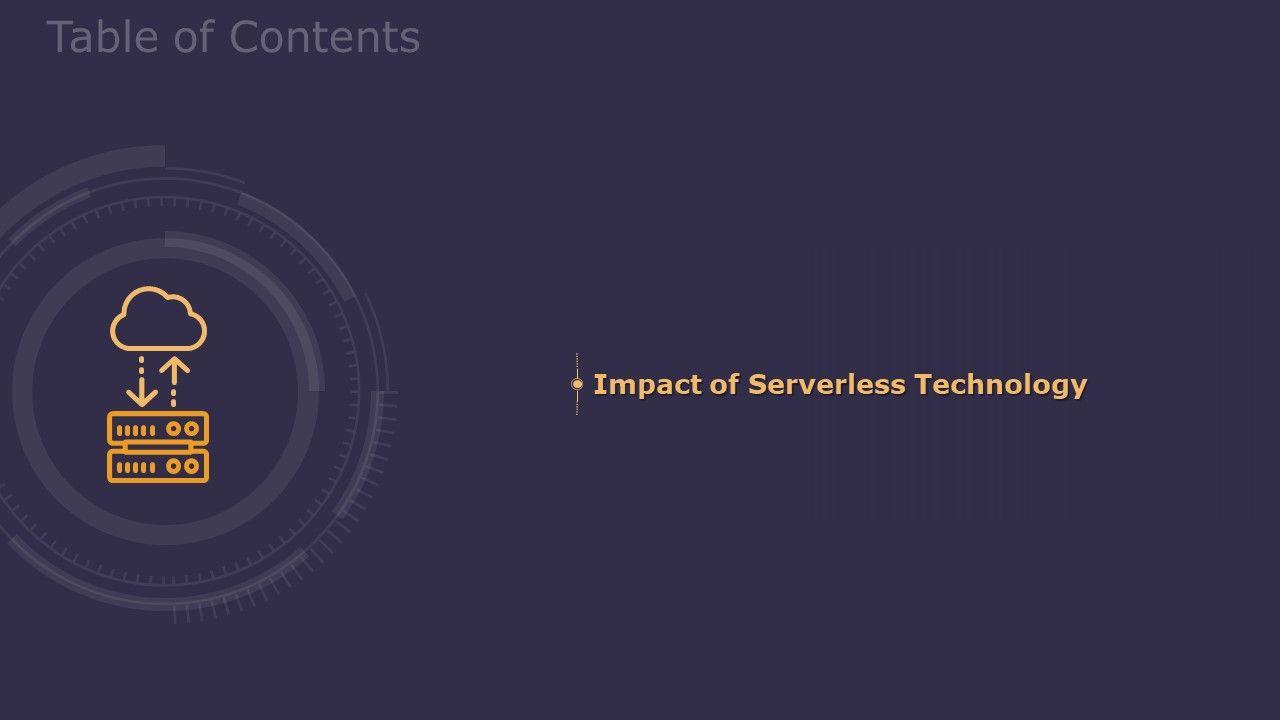 Table of Contents

Impact of Serverless Technology